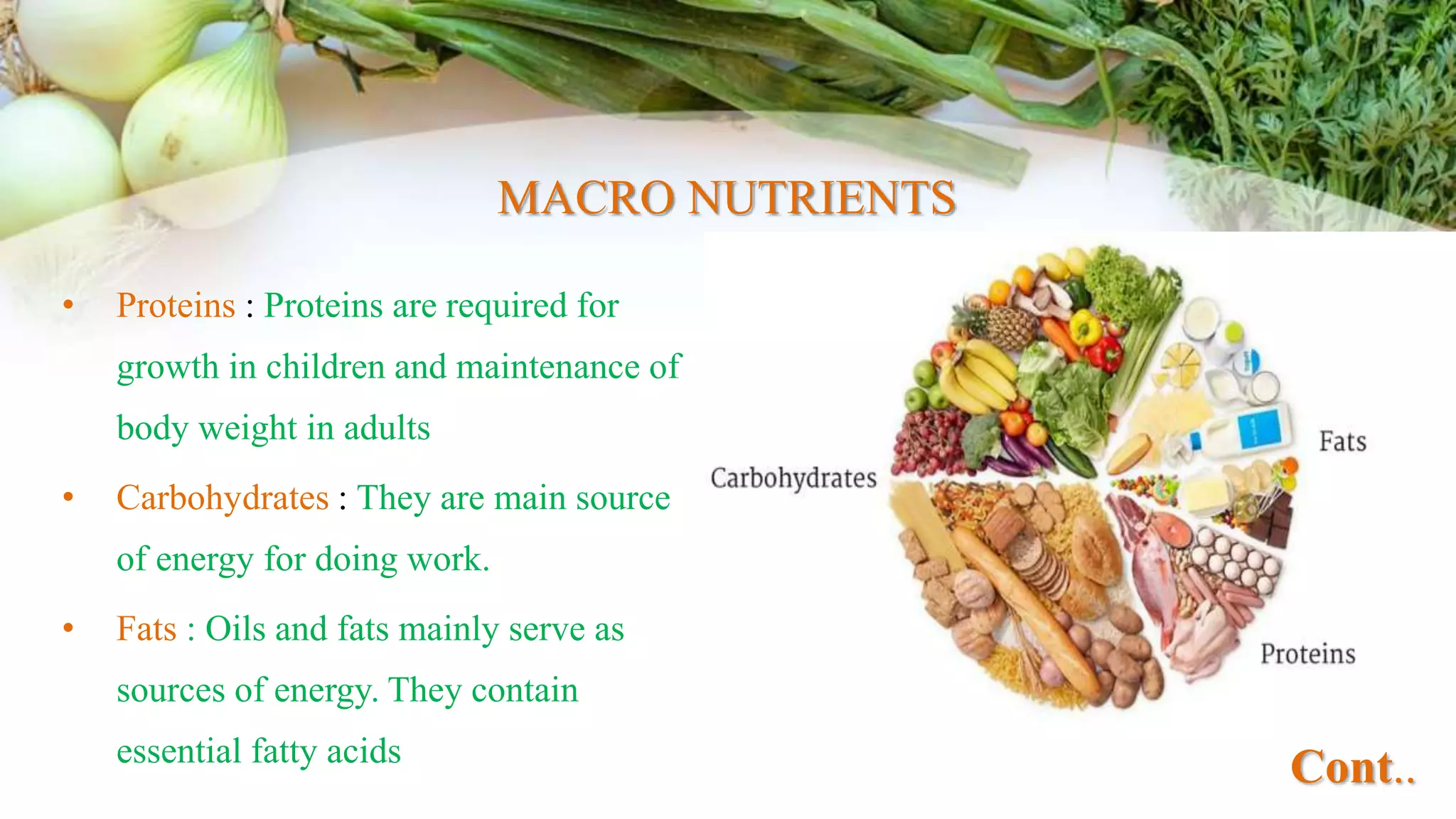 MACRO NUTRIENTS

• Proteins : Proteins are required for growth in children and maintenance of body weight in adults

• Carbohydrates : They are main source of energy for doing work.

• Fats : Oils and fats mainly serve as sources of energy. They contain essential fatty acids

Carbohydrates

Fats

Proteins

Cont..